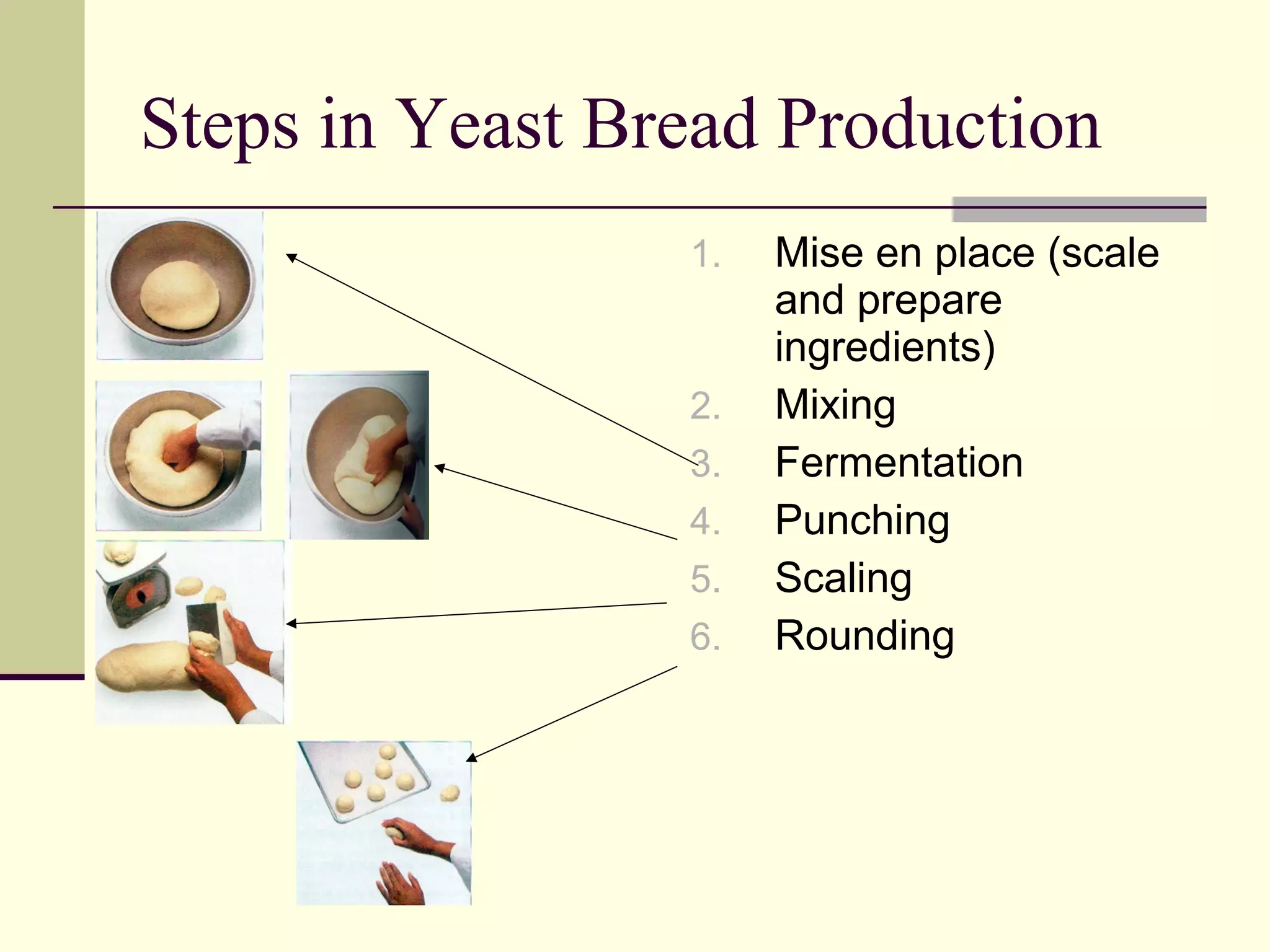 Steps in Yeast Bread Production

1. Mise en place (scale and prepare ingredients)
2. Mixing
3. Fermentation
4. Punching
5. Scaling
6. Rounding